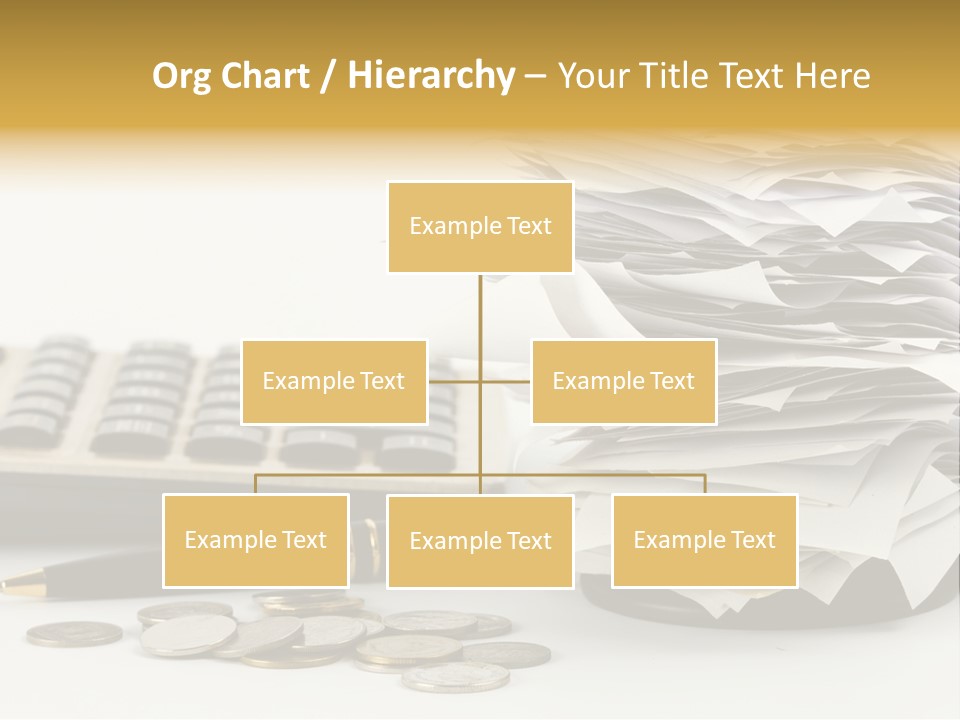 Org Chart / Hierarchy – Your Title Text Here

Example Text

Example Text

Example Text

Example Text

Example Text

Example Text